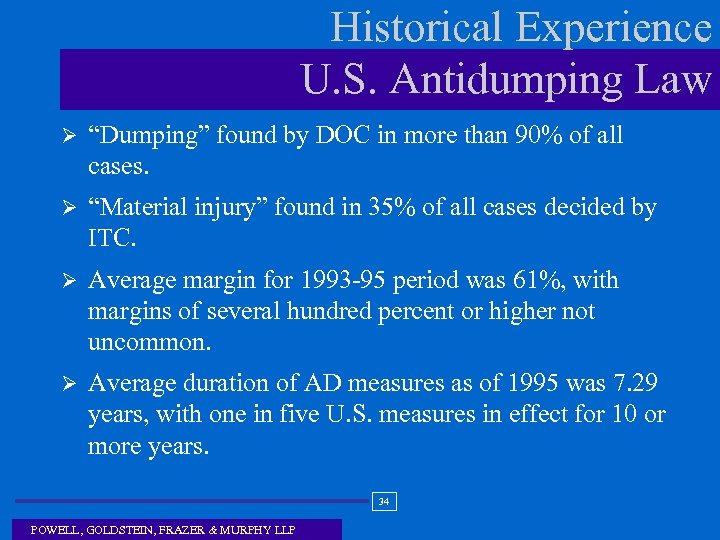 Historical Experience
U.S. Antidumping Law

➢ “Dumping” found by DOC in more than 90% of all cases.

➢ “Material injury” found in 35% of all cases decided by ITC.

➢ Average margin for 1993-95 period was 61%, with margins of several hundred percent or higher not uncommon.

➢ Average duration of AD measures as of 1995 was 7.29 years, with one in five U.S. measures in effect for 10 or more years.

34

POWELL, GOLDSTEIN, FRAZER & MURPHY LLP